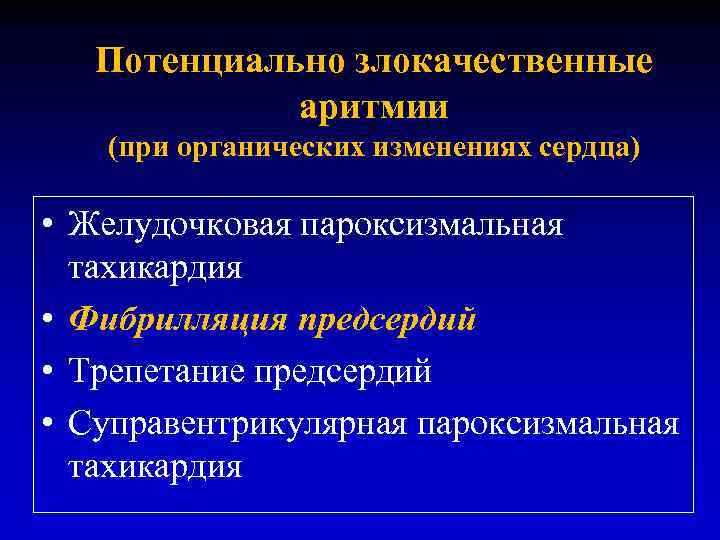 Потенциально злокачественные аритмии
(при органических изменениях сердца)

• Желудочковая пароксизмальная тахикардия
• Фибрилляция предсердий
• Трепетание предсердий
• Суправентрикулярная пароксизмальная тахикардия